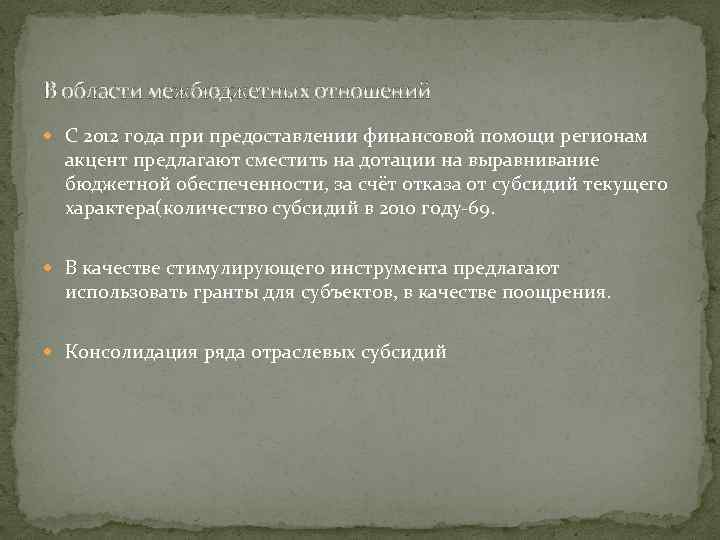 В области межбюджетных отношений

С 2012 года при предоставлении финансовой помощи регионам акцент предлагают сместить на дотации на выравнивание бюджетной обеспеченности, за счёт отказа от субсидий текущего характера(количество субсидий в 2010 году-69.

В качестве стимулирующего инструмента предлагают использовать гранты для субъектов, в качестве поощрения.

Консолидация ряда отраслевых субсидий